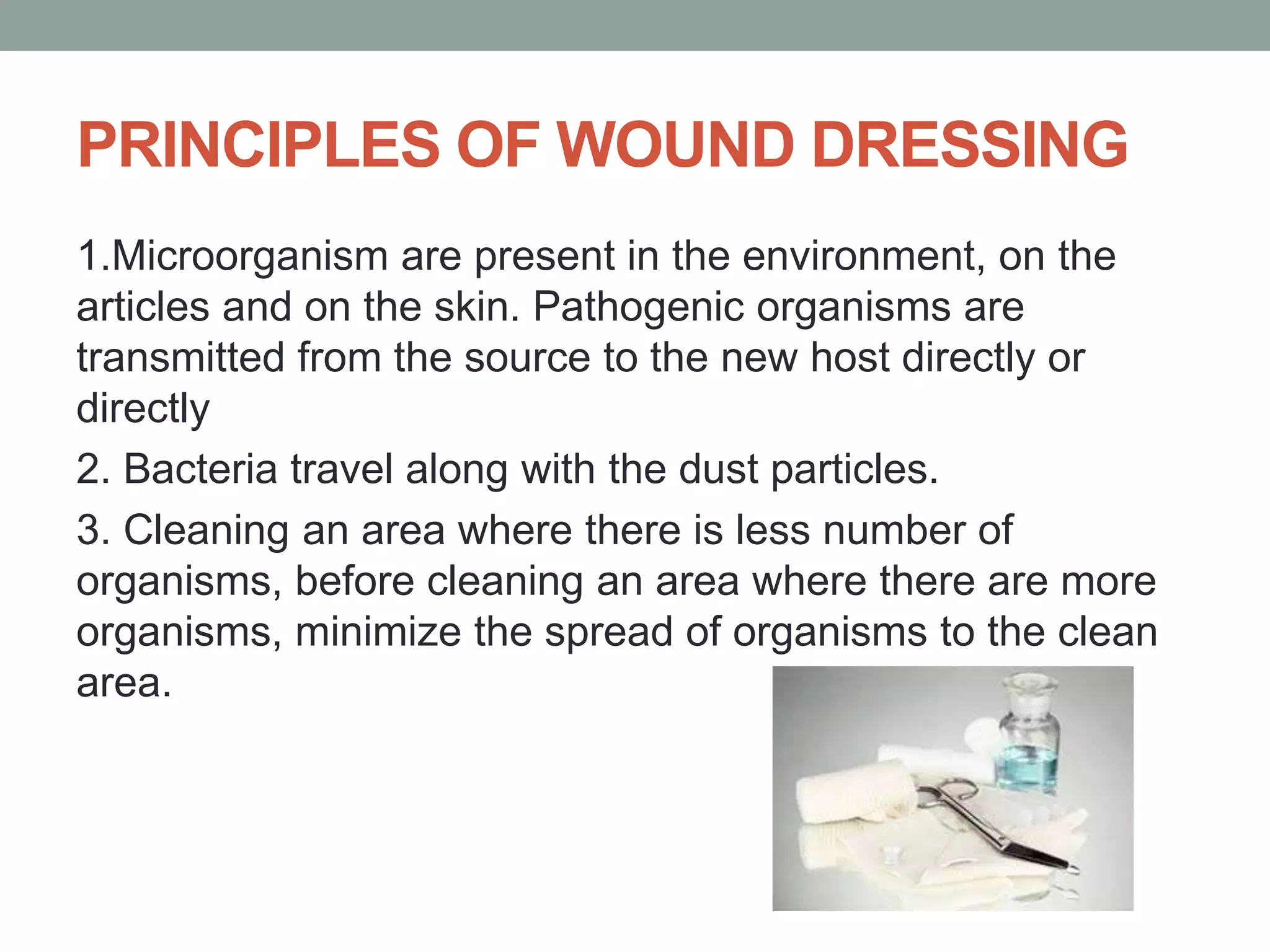 PRINCIPLES OF WOUND DRESSING

1.Microorganism are present in the environment, on the articles and on the skin. Pathogenic organisms are transmitted from the source to the new host directly or directly

2. Bacteria travel along with the dust particles.

3. Cleaning an area where there is less number of organisms, before cleaning an area where there are more organisms, minimize the spread of organisms to the clean area.